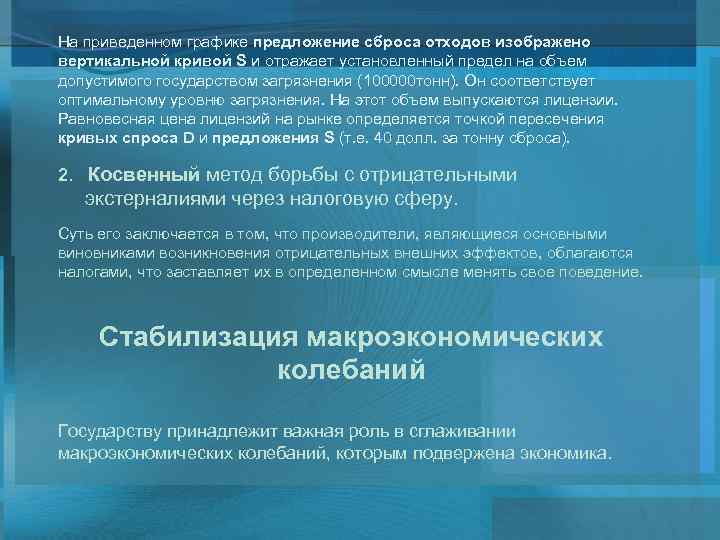 На приведенном графике предложение сброса отходов изображено вертикальной кривой S и отражает установленный предел на объем допустимого государством загрязнения (100000тонн). Он соответствует оптимальному уровню загрязнения. На этот объем выпускаются лицензии. Равновесная цена лицензий на рынке определяется точкой пересечения кривых спроса D и предложения S (т.е. 40 долл. за тонну сброса).

2. Косвенный метод борьбы с отрицательными экстерналиями через налоговую сферу.

Суть его заключается в том, что производители, являющиеся основными виновниками возникновения отрицательных внешних эффектов, облагаются налогами, что заставляет их в определенном смысле менять свое поведение.

Стабилизация макроэкономических колебаний

Государству принадлежит важная роль в сглаживании макроэкономических колебаний, которым подвержена экономика.